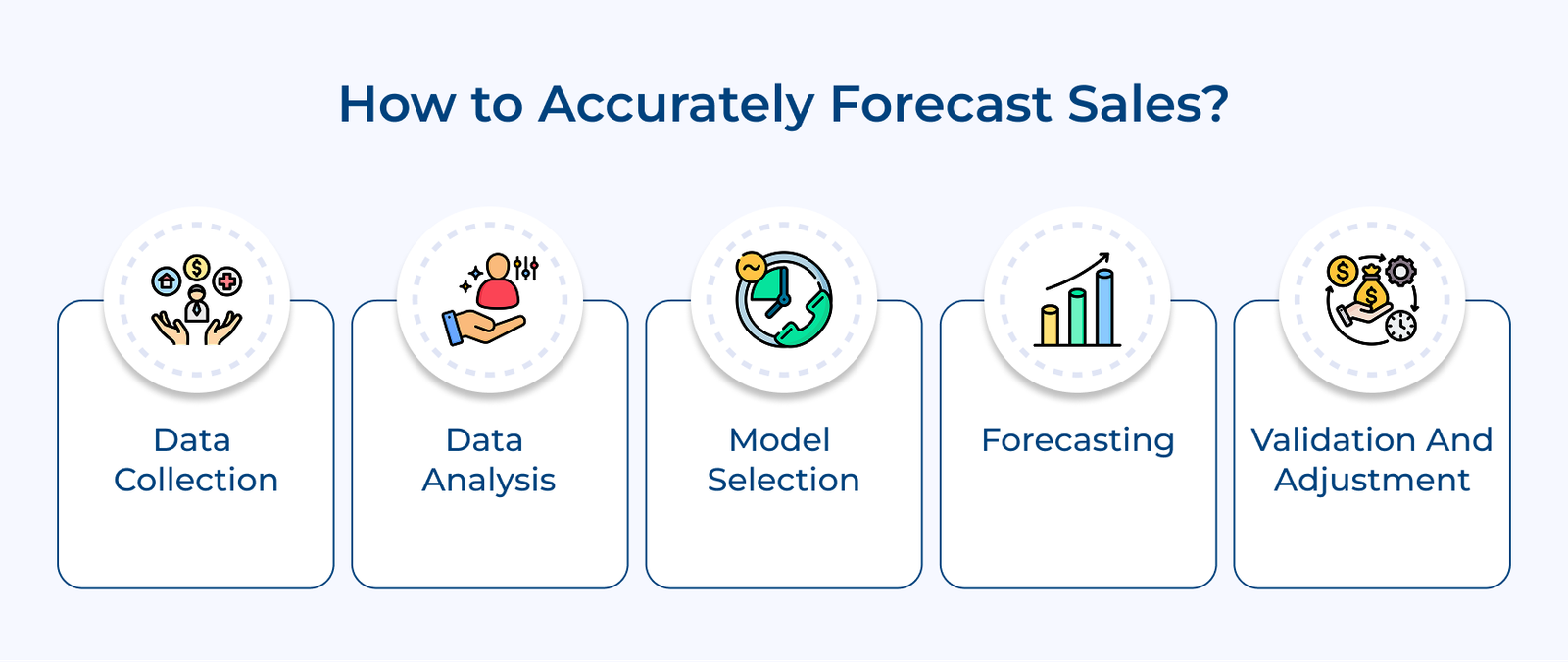 How to Accurately Forecast Sales?

Data Collection

Data Analysis

Model Selection

Forecasting

Validation And Adjustment